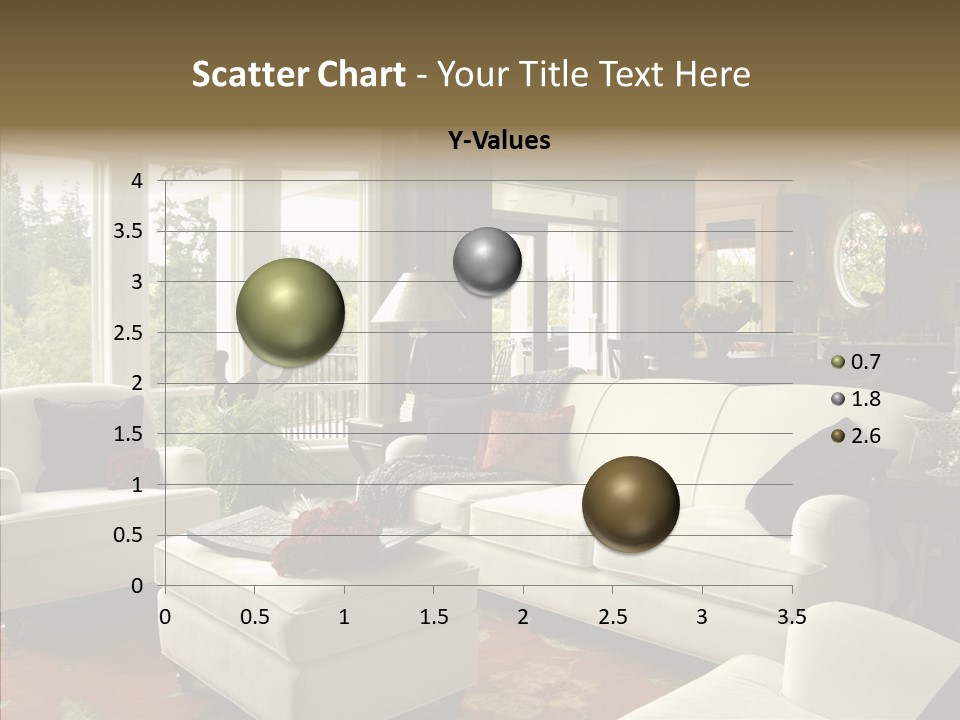 Scatter Chart - Your Title Text Here

Y-Values

4
3.5
3
2.5
2
1.5
1
0.5
0

0 0.5 1 1.5 2 2.5 3 3.5

0.7
1.8
2.6